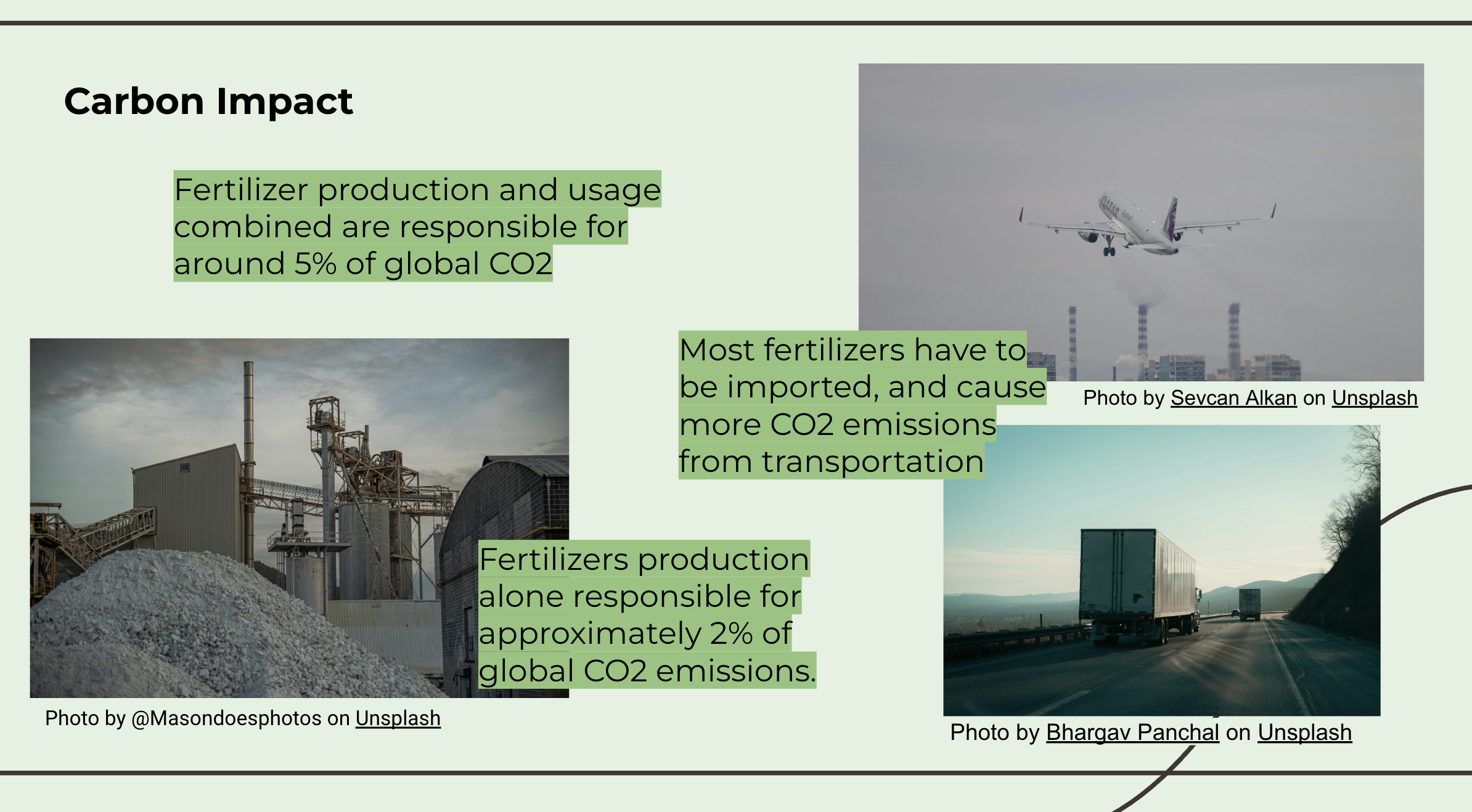 Carbon Impact

Fertilizer production and usage combined are responsible for around 5% of global CO2

Most fertilizers have to be imported, and cause more CO2 emissions from transportation

Photo by Sevcan Alkan on Unsplash

Fertilizers production alone responsible for approximately 2% of global CO2 emissions.

Photo by @Masondoesphotos on Unsplash

Photo by Bhargav Panchal on Unsplash